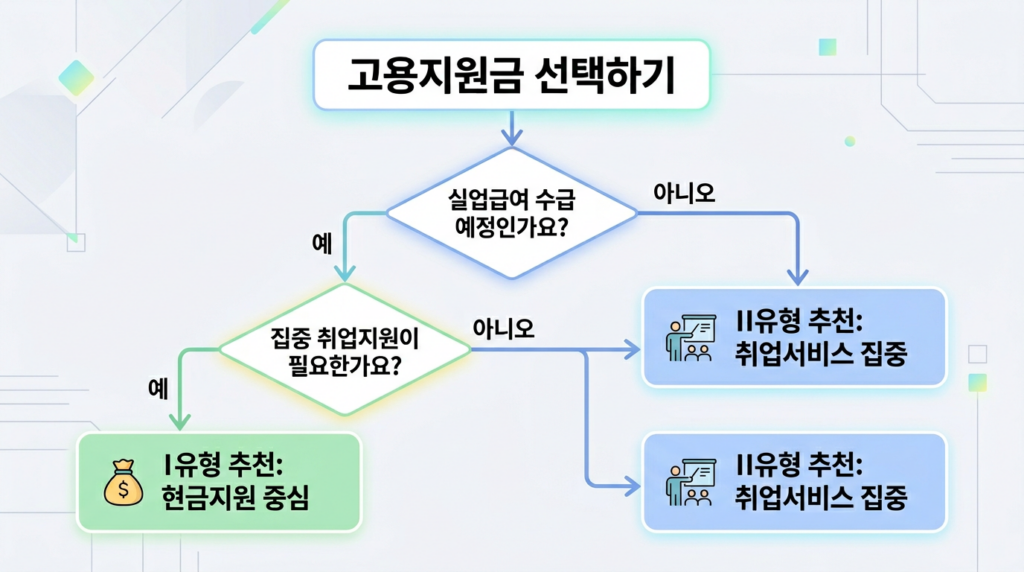 고용지원금 선택하기

실업급여 수급 예정인가요?

아니오

예

집중 취업지원이 필요한가요?

아니오

예

II유형 추천: 취업서비스 집중

I유형 추천: 현금지원 중심

II유형 추천: 취업서비스 집중